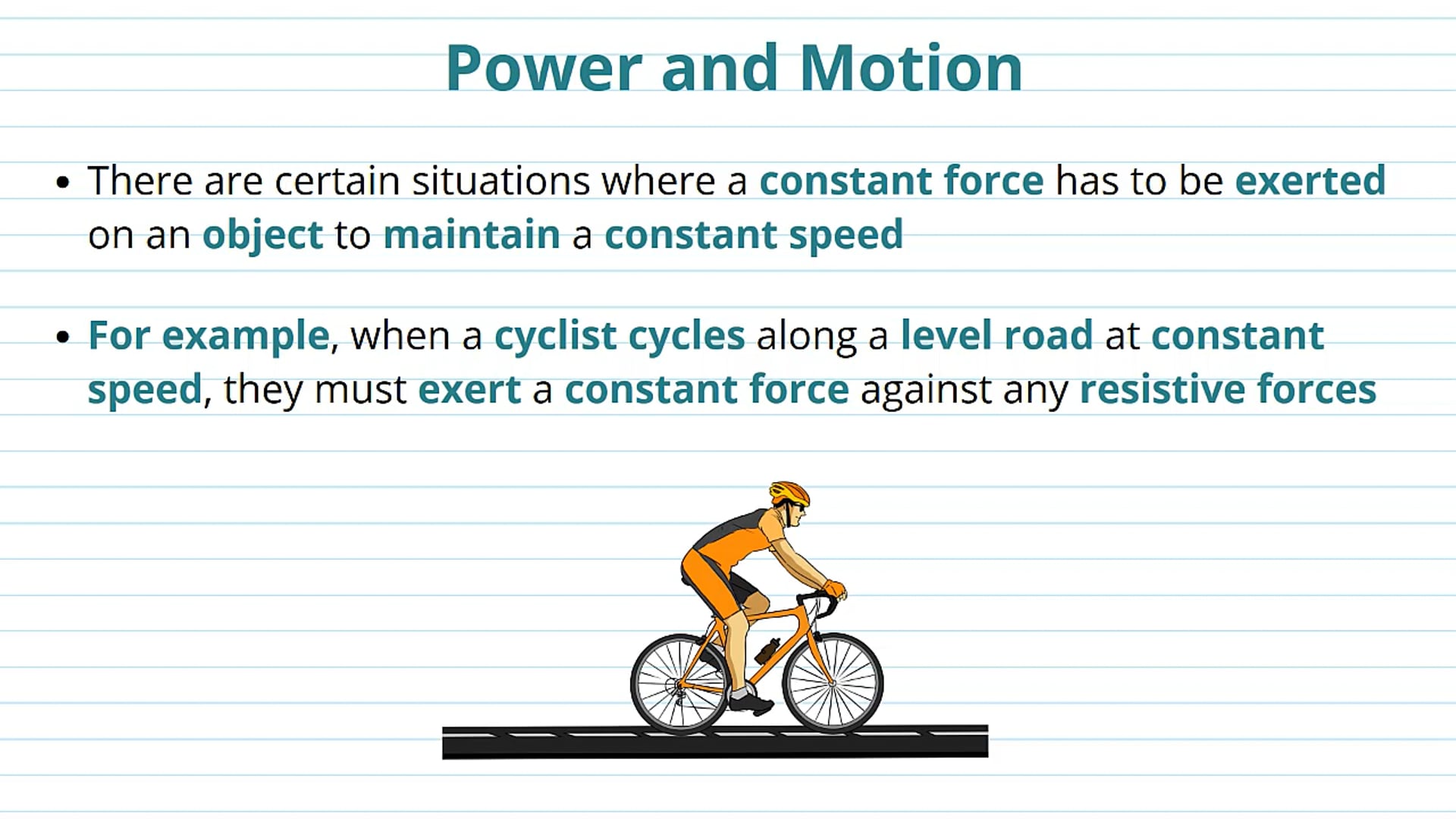 Power and Motion

• There are certain situations where a constant force has to be exerted on an object to maintain a constant speed

• For example, when a cyclist cycles along a level road at constant speed, they must exert a constant force against any resistive forces